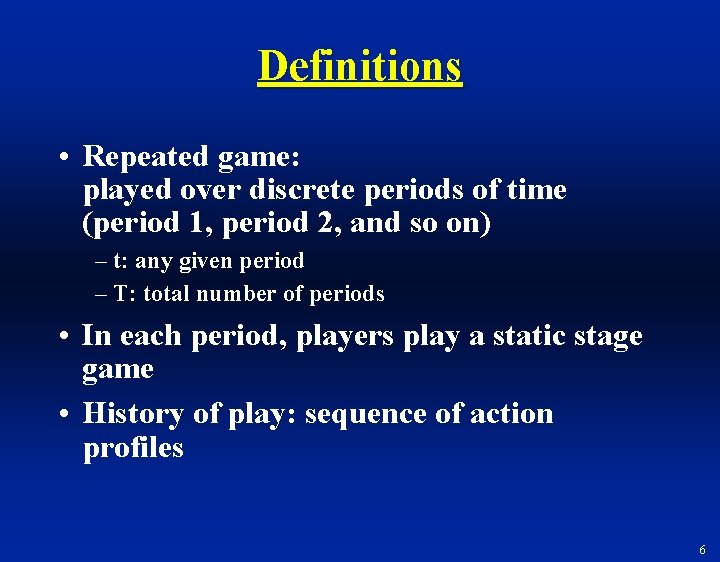 Definitions

• Repeated game:
played over discrete periods of time (period 1, period 2, and so on)

– t: any given period
– T: total number of periods

• In each period, players play a static stage game

• History of play: sequence of action profiles

6